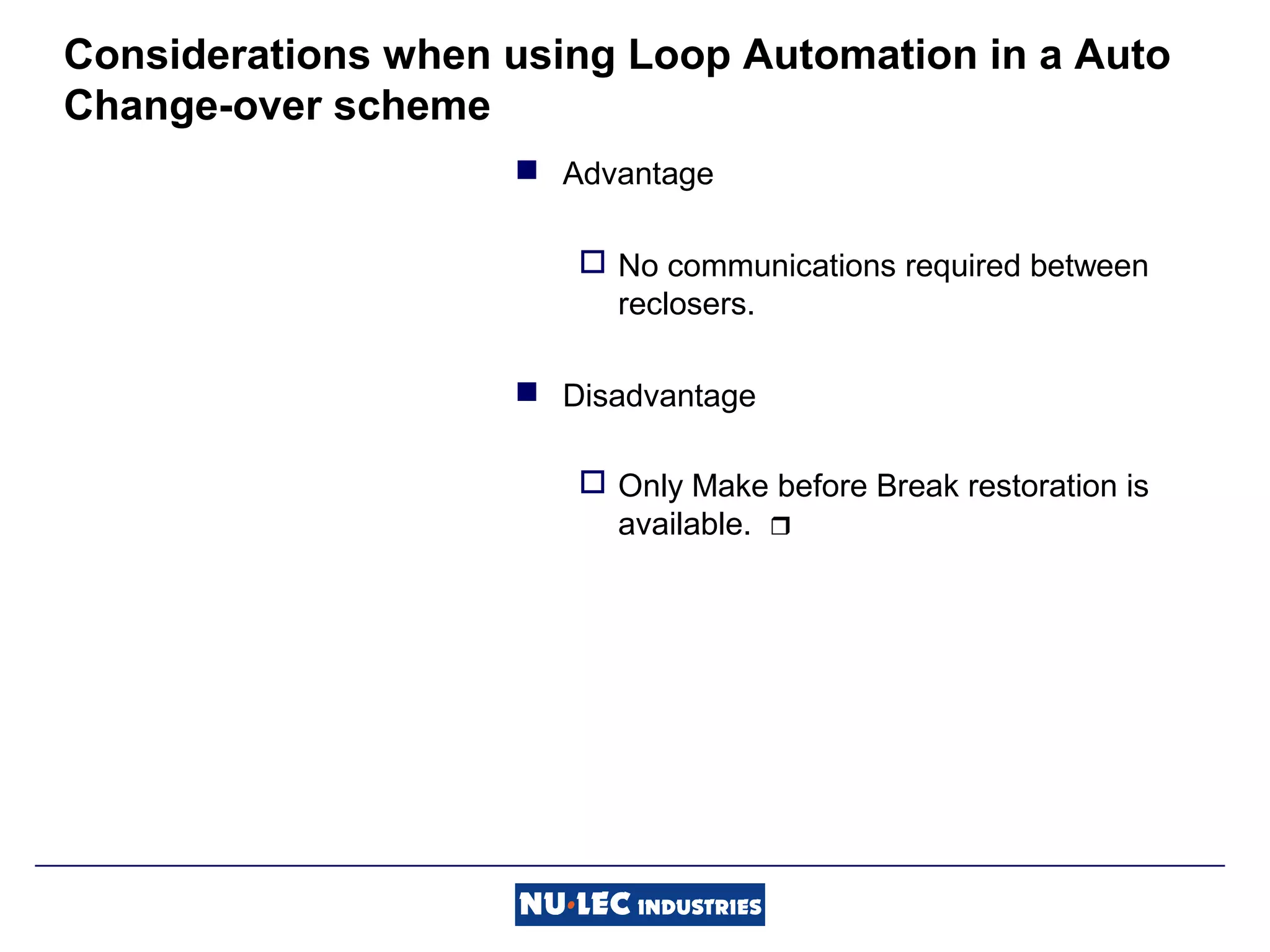 Considerations when using Loop Automation in a Auto Change-over scheme

Advantage

No communications required between reclosers.

Disadvantage

Only Make before Break restoration is available.

NU·LEC INDUSTRIES